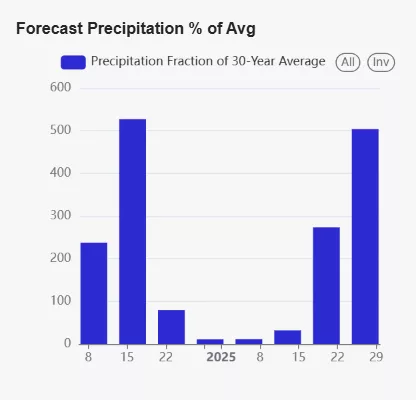 Forecast Precipitation % of Avg

Precipitation Fraction of 30-Year Average All Inv

600
500
400
300
200
100
0

8 15 22 2025 8 15 22 29